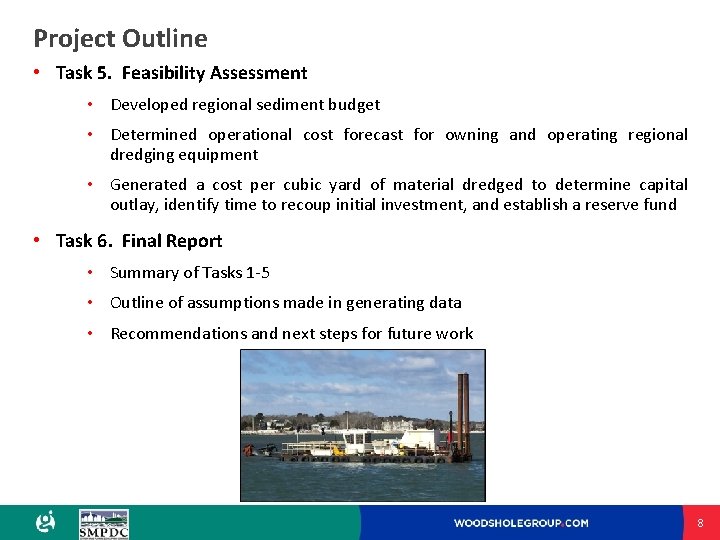 Project Outline

• Task 5. Feasibility Assessment

• Developed regional sediment budget

• Determined operational cost forecast for owning and operating regional dredging equipment

• Generated a cost per cubic yard of material dredged to determine capital outlay, identify time to recoup initial investment, and establish a reserve fund

• Task 6. Final Report

• Summary of Tasks 1-5

• Outline of assumptions made in generating data

• Recommendations and next steps for future work

SMPDC

WOODSHOLEGROUP.COM

8